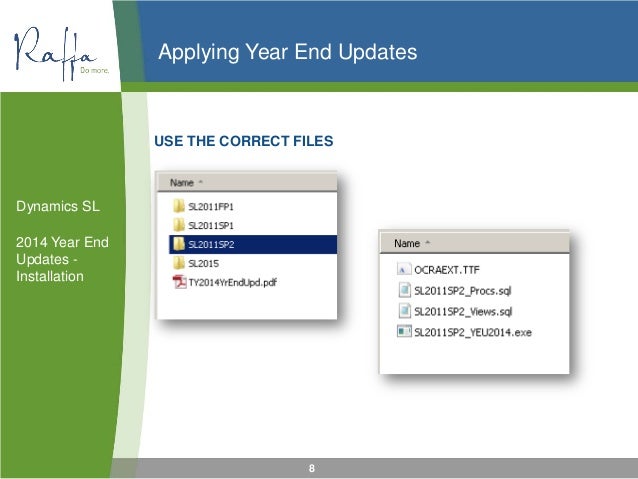 Raffa
Do more.

Applying Year End Updates

Dynamics SL

2014 Year End Updates - Installation

USE THE CORRECT FILES

Name

SL2011FP1
SL2011SP1
SL2011SP2
SL2015
TY2014YrEndUpd.pdf

Name

OCRAEXT.TTF
SL2011SP2_Procs.sql
SL2011SP2_Views.sql
SL2011SP2_YEU2014.exe

8